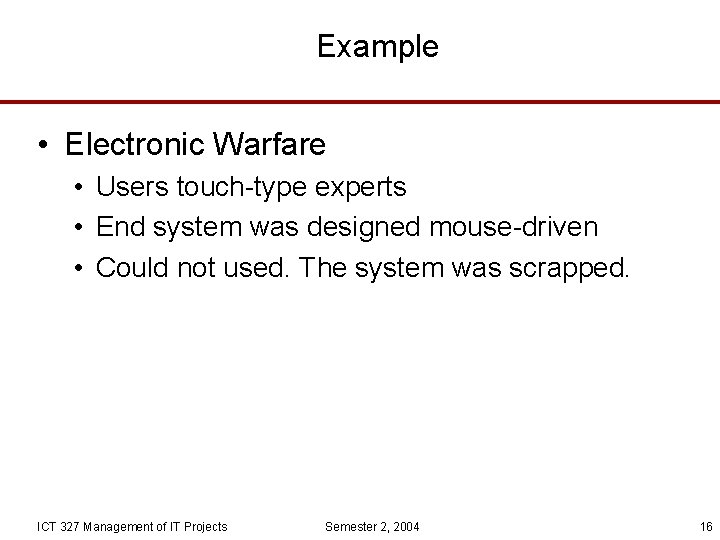 Example

• Electronic Warfare
  • Users touch-type experts
  • End system was designed mouse-driven
  • Could not used. The system was scrapped.

ICT 327 Management of IT Projects    Semester 2, 2004    16